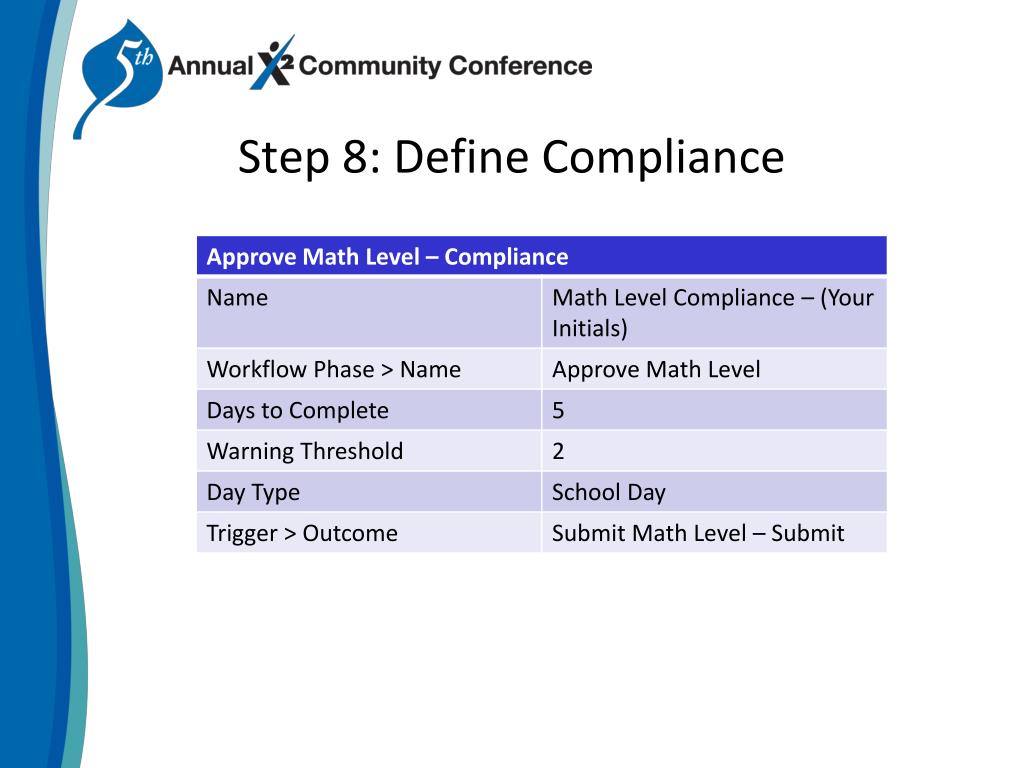 5th Annual X2 Community Conference

Step 8: Define Compliance

| Approve Math Level – Compliance | |
|---|---|
| Name | Math Level Compliance – (Your Initials) |
| Workflow Phase > Name | Approve Math Level |
| Days to Complete | 5 |
| Warning Threshold | 2 |
| Day Type | School Day |
| Trigger > Outcome | Submit Math Level – Submit |